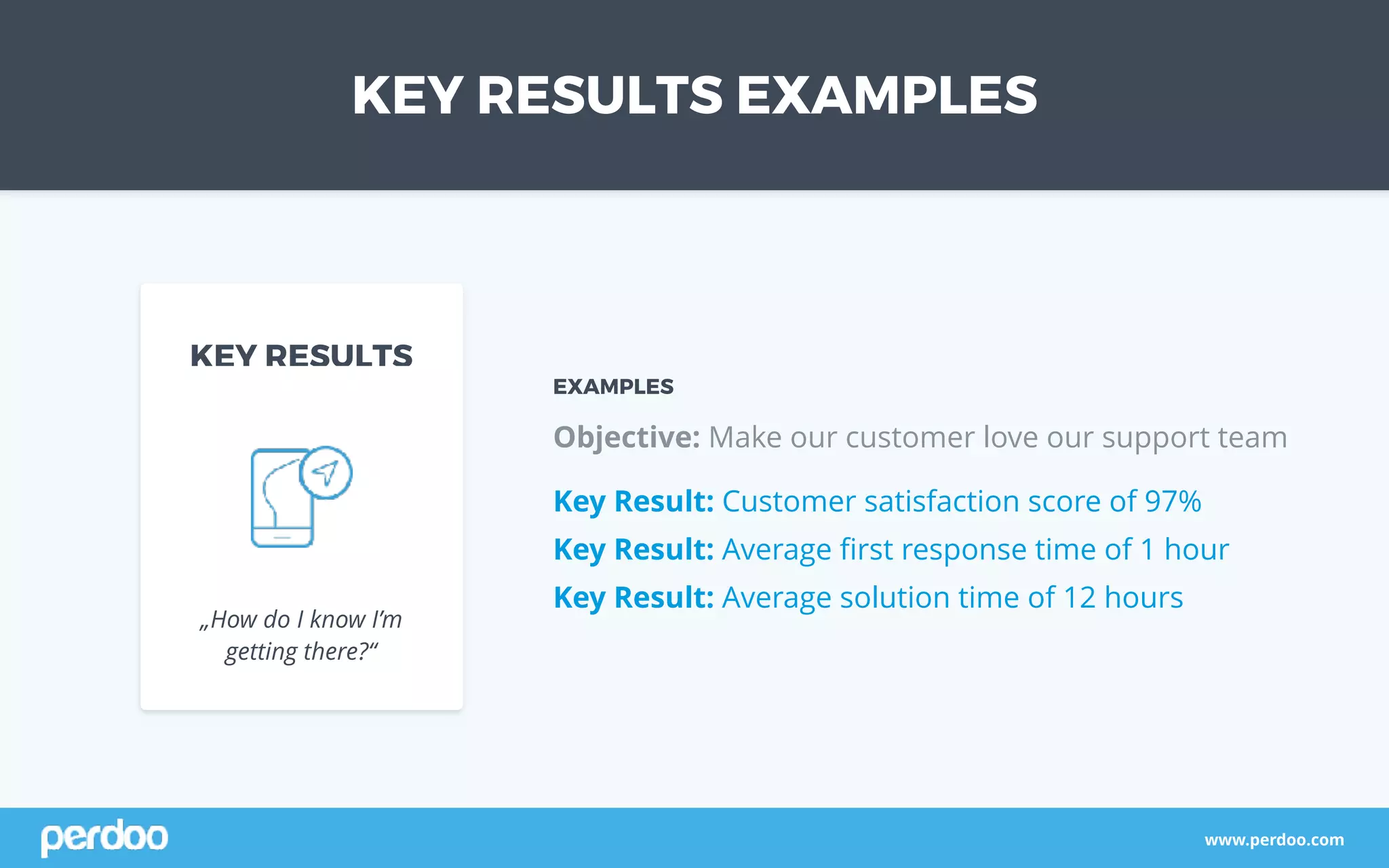 KEY RESULTS EXAMPLES

KEY RESULTS

„How do I know I'm getting there?“

EXAMPLES

Objective: Make our customer love our support team

Key Result: Customer satisfaction score of 97%

Key Result: Average first response time of 1 hour

Key Result: Average solution time of 12 hours

perdoo

www.perdoo.com